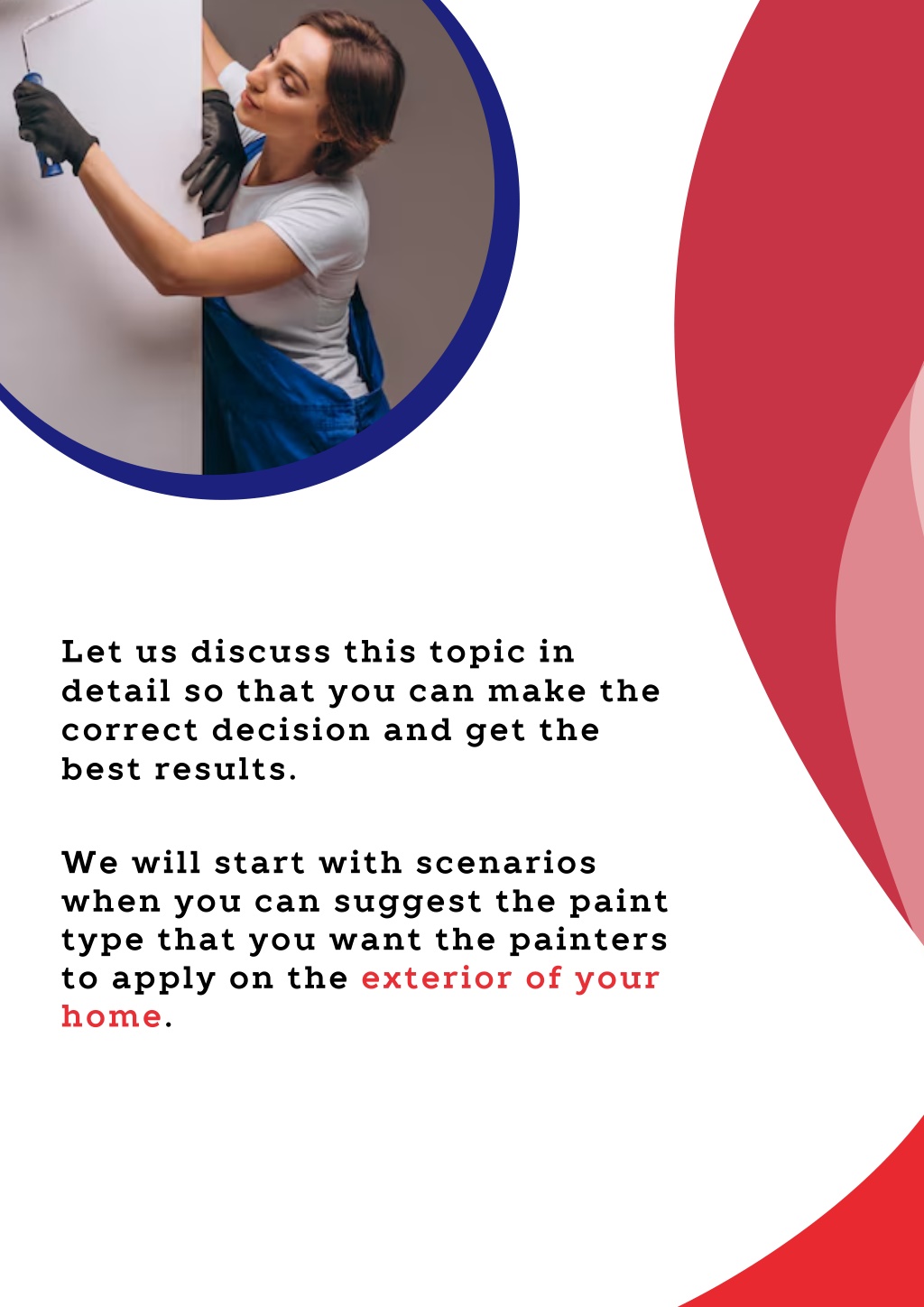 Let us discuss this topic in detail so that you can make the correct decision and get the best results.

We will start with scenarios when you can suggest the paint type that you want the painters to apply on the exterior of your home.